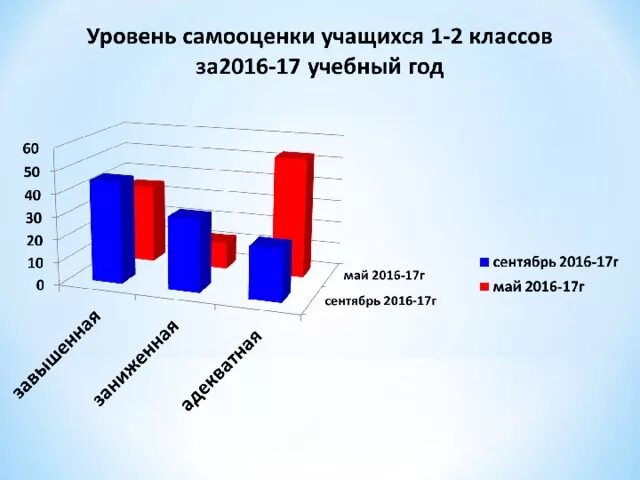 Уровень самооценки учащихся 1-2 классов за2016-17 учебный год

60
50
40
30
20
10
0

завышенная
заниженная
адекватная

май 2016-17г
сентябрь 2016-17г

сентябрь 2016-17г
май 2016-17г